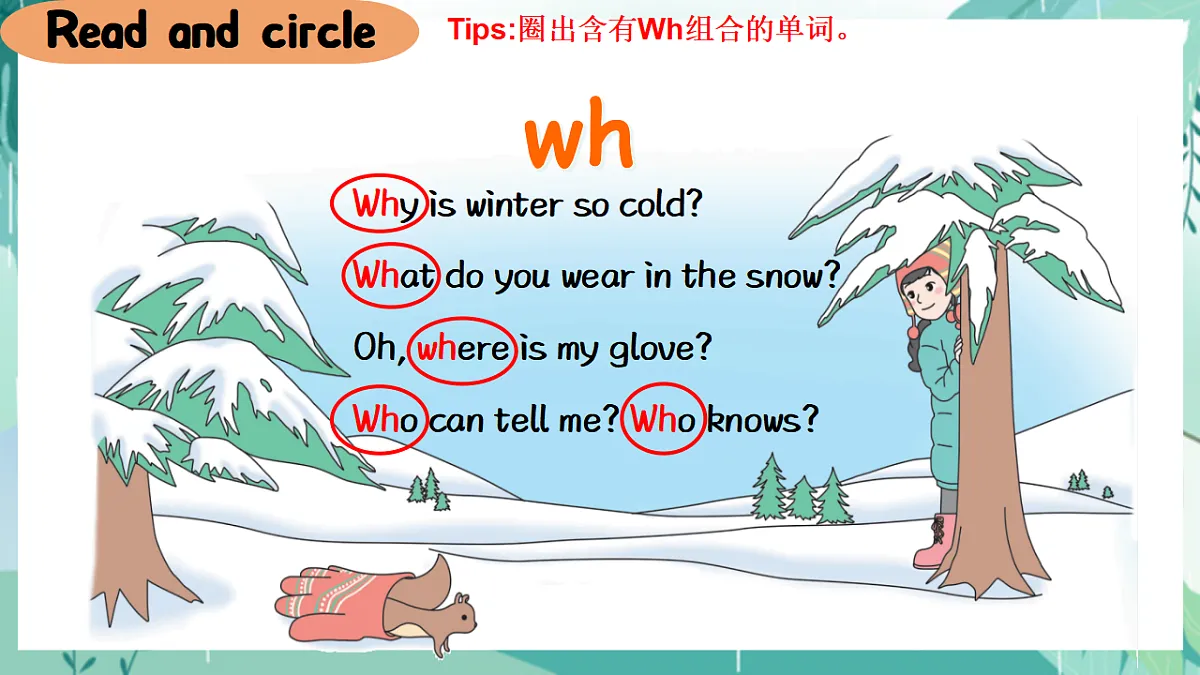 Read and circle

Tips:圈出含有Wh组合的单词。

wh

Why is winter so cold?

What do you wear in the snow?

Oh, where is my glove?

Who can tell me? Who knows?